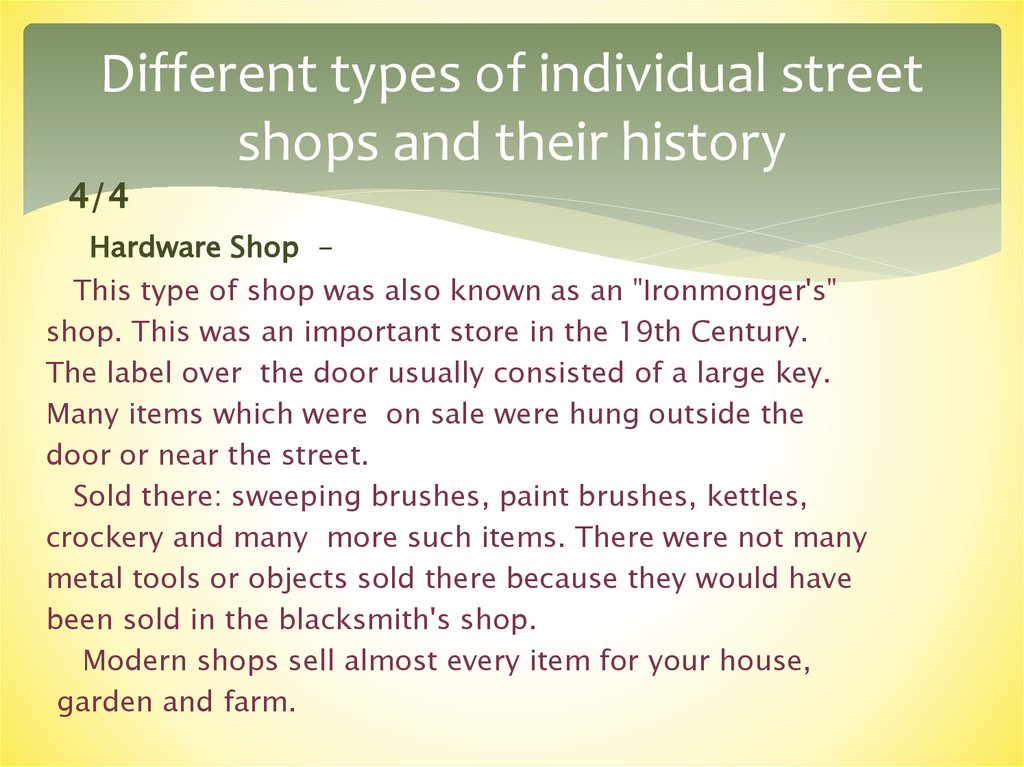 Different types of individual street shops and their history

4/4

Hardware Shop –

This type of shop was also known as an "Ironmonger's" shop. This was an important store in the 19th Century. The label over the door usually consisted of a large key. Many items which were on sale were hung outside the door or near the street.

Sold there: sweeping brushes, paint brushes, kettles, crockery and many more such items. There were not many metal tools or objects sold there because they would have been sold in the blacksmith's shop.

Modern shops sell almost every item for your house, garden and farm.